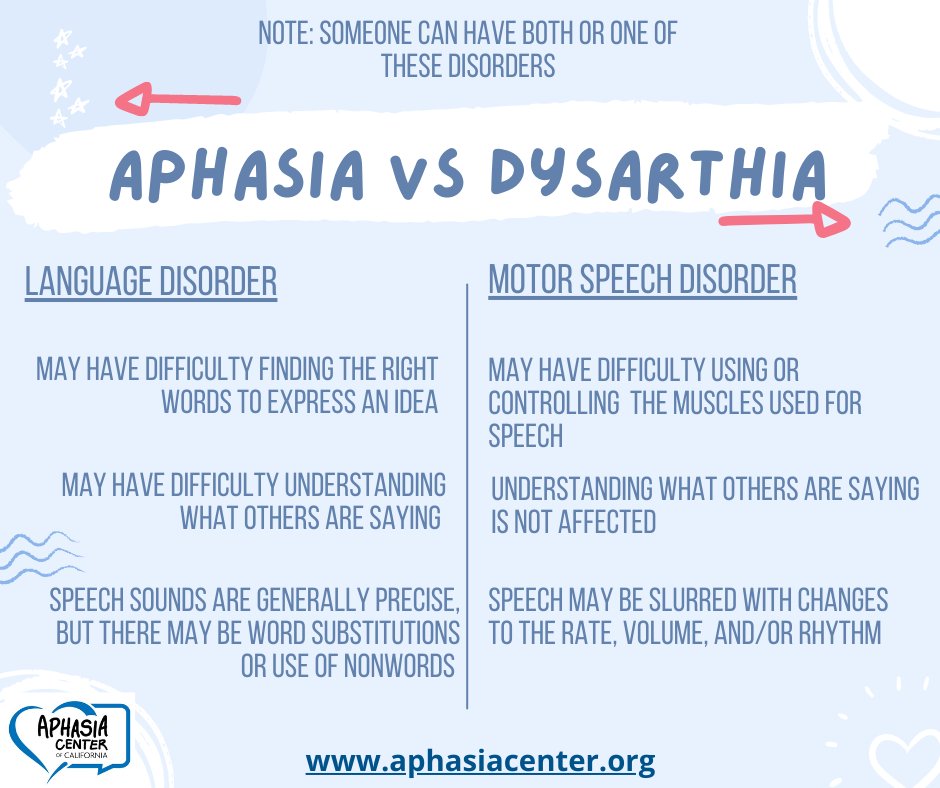 NOTE: SOMEONE CAN HAVE BOTH OR ONE OF THESE DISORDERS

APHASIA VS DYSARTHIA

LANGUAGE DISORDER

MAY HAVE DIFFICULTY FINDING THE RIGHT WORDS TO EXPRESS AN IDEA

MAY HAVE DIFFICULTY UNDERSTANDING WHAT OTHERS ARE SAYING

SPEECH SOUNDS ARE GENERALLY PRECISE, BUT THERE MAY BE WORD SUBSTITUTIONS OR USE OF NONWORDS

MOTOR SPEECH DISORDER

MAY HAVE DIFFICULTY USING OR CONTROLLING THE MUSCLES USED FOR SPEECH

UNDERSTANDING WHAT OTHERS ARE SAYING IS NOT AFFECTED

SPEECH MAY BE SLURRED WITH CHANGES TO THE RATE, VOLUME, AND/OR RHYTHM

APHASIA CENTER OF CALIFORNIA

www.aphasiacenter.org